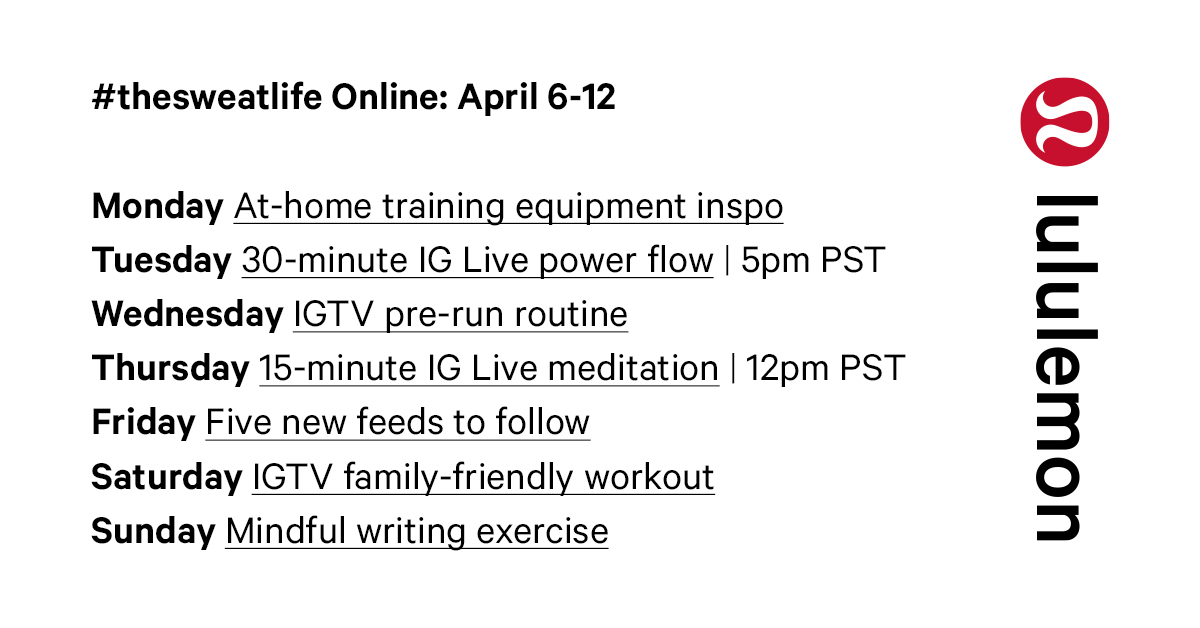 #thesweatlife Online: April 6-12

Monday At-home training equipment inspo
Tuesday 30-minute IG Live power flow | 5pm PST
Wednesday IGTV pre-run routine
Thursday 15-minute IG Live meditation | 12pm PST
Friday Five new feeds to follow
Saturday IGTV family-friendly workout
Sunday Mindful writing exercise

lululemon